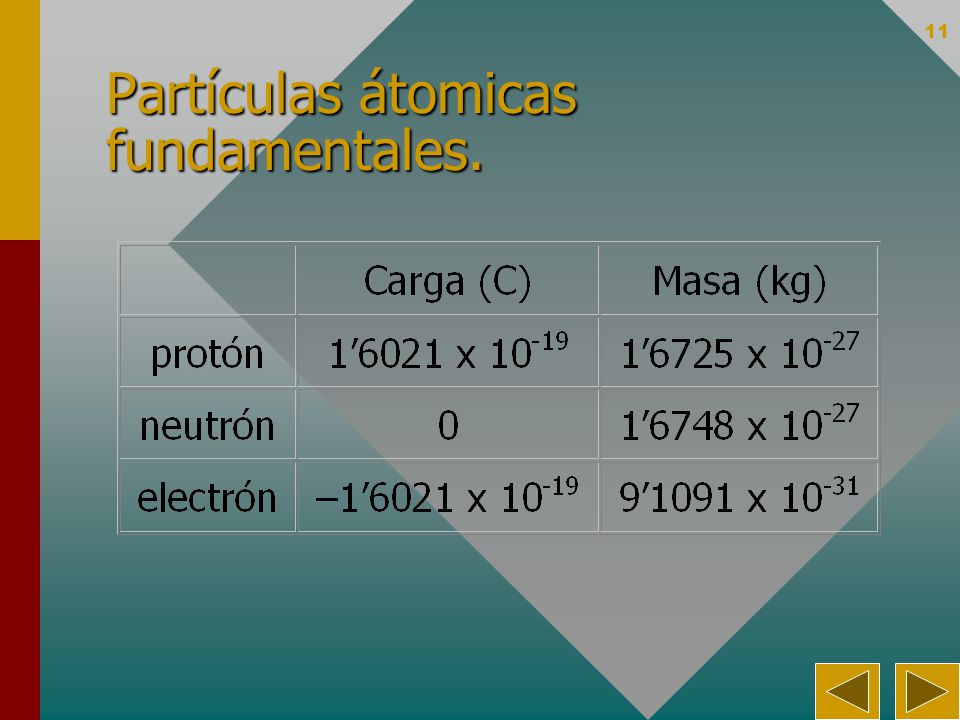 11

Partículas átomicas fundamentales.

|  | Carga (C) | Masa (kg) |
|---|---|---|
| protón | $1'6021 \times 10^{-19}$ | $1'6725 \times 10^{-27}$ |
| neutrón | 0 | $1'6748 \times 10^{-27}$ |
| electrón | $-1'6021 \times 10^{-19}$ | $9'1091 \times 10^{-31}$ |